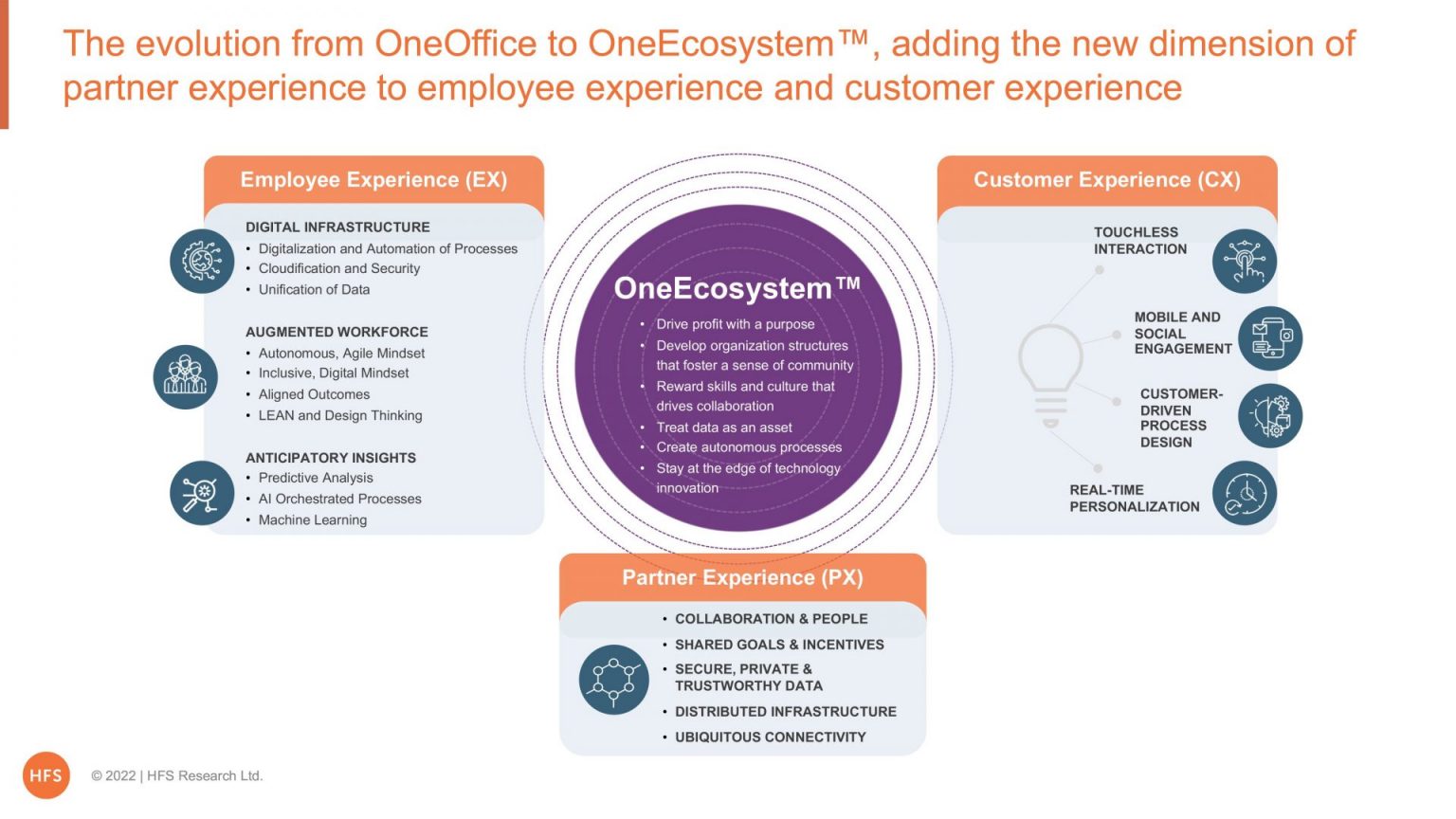 The evolution from OneOffice to OneEcosystem™, adding the new dimension of partner experience to employee experience and customer experience

Employee Experience (EX)

DIGITAL INFRASTRUCTURE
• Digitalization and Automation of Processes
• Cloudification and Security
• Unification of Data

AUGMENTED WORKFORCE
• Autonomous, Agile Mindset
• Inclusive, Digital Mindset
• Aligned Outcomes
• LEAN and Design Thinking

ANTICIPATORY INSIGHTS
• Predictive Analysis
• AI Orchestrated Processes
• Machine Learning

OneEcosystem™
• Drive profit with a purpose
• Develop organization structures that foster a sense of community
• Reward skills and culture that drives collaboration
• Treat data as an asset
• Create autonomous processes
• Stay at the edge of technology innovation

Customer Experience (CX)

TOUCHLESS INTERACTION

MOBILE AND SOCIAL ENGAGEMENT

CUSTOMER-DRIVEN PROCESS DESIGN

REAL-TIME PERSONALIZATION

Partner Experience (PX)
• COLLABORATION & PEOPLE
• SHARED GOALS & INCENTIVES
• SECURE, PRIVATE & TRUSTWORTHY DATA
• DISTRIBUTED INFRASTRUCTURE
• UBIQUITOUS CONNECTIVITY

HFS

© 2022 | HFS Research Ltd.